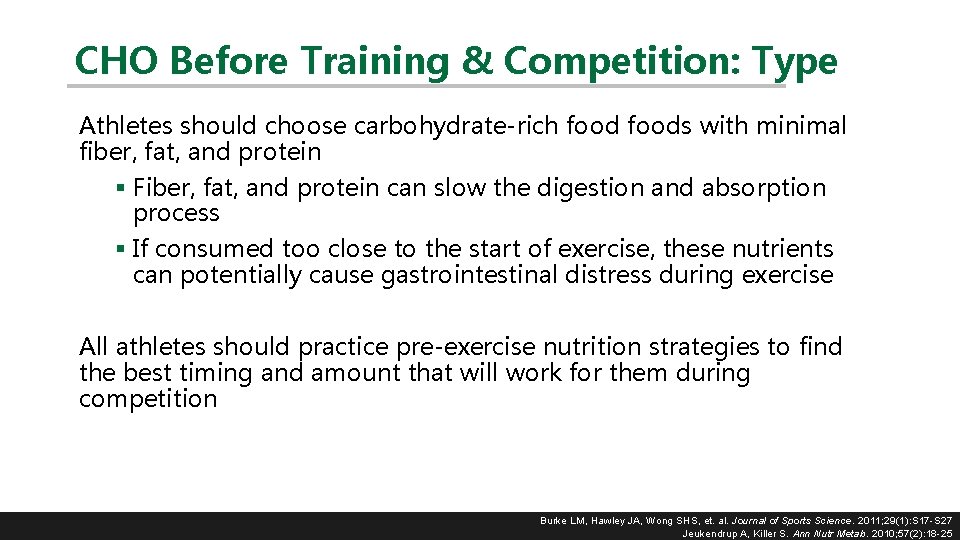 CHO Before Training & Competition: Type

Athletes should choose carbohydrate-rich food foods with minimal fiber, fat, and protein

▪ Fiber, fat, and protein can slow the digestion and absorption process

▪ If consumed too close to the start of exercise, these nutrients can potentially cause gastrointestinal distress during exercise

All athletes should practice pre-exercise nutrition strategies to find the best timing and amount that will work for them during competition

Burke LM, Hawley JA, Wong SHS, et. al. Journal of Sports Science. 2011;29(1):S17-S27
Jeukendrup A, Killer S. Ann Nutr Metab. 2010;57(2):18-25